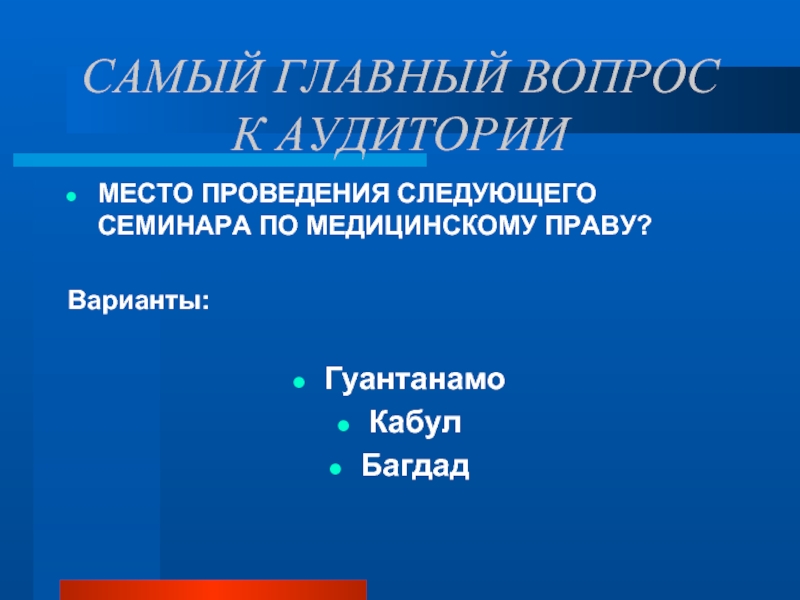 САМЫЙ ГЛАВНЫЙ ВОПРОС К АУДИТОРИИ

- МЕСТО ПРОВЕДЕНИЯ СЛЕДУЮЩЕГО СЕМИНАРА ПО МЕДИЦИНСКОМУ ПРАВУ?

Варианты:

- Гуантанамо
- Кабул
- Багдад